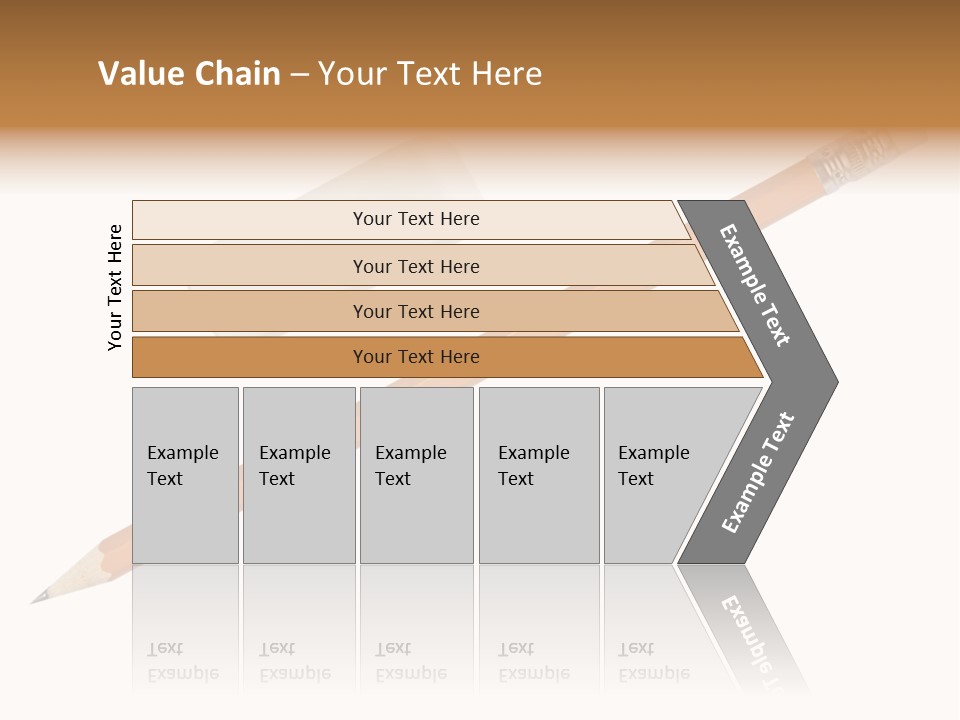 Value Chain – Your Text Here

Your Text Here

Your Text Here

Your Text Here

Your Text Here

Your Text Here

Example Text

Example Text

Example Text

Example Text

Example Text

Example Text

Example Text